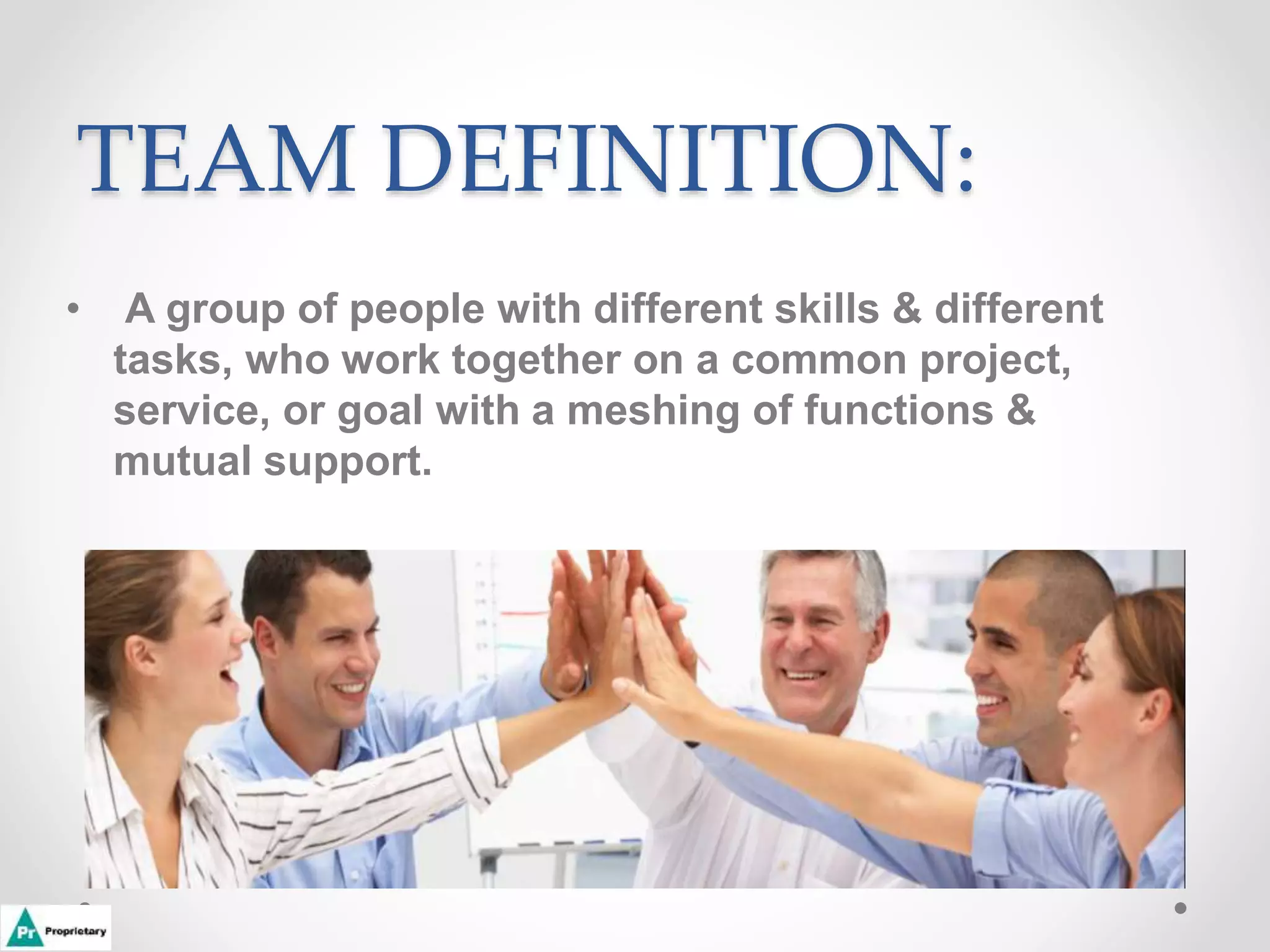 TEAM DEFINITION:

• A group of people with different skills & different tasks, who work together on a common project, service, or goal with a meshing of functions & mutual support.

Pr Proprietary